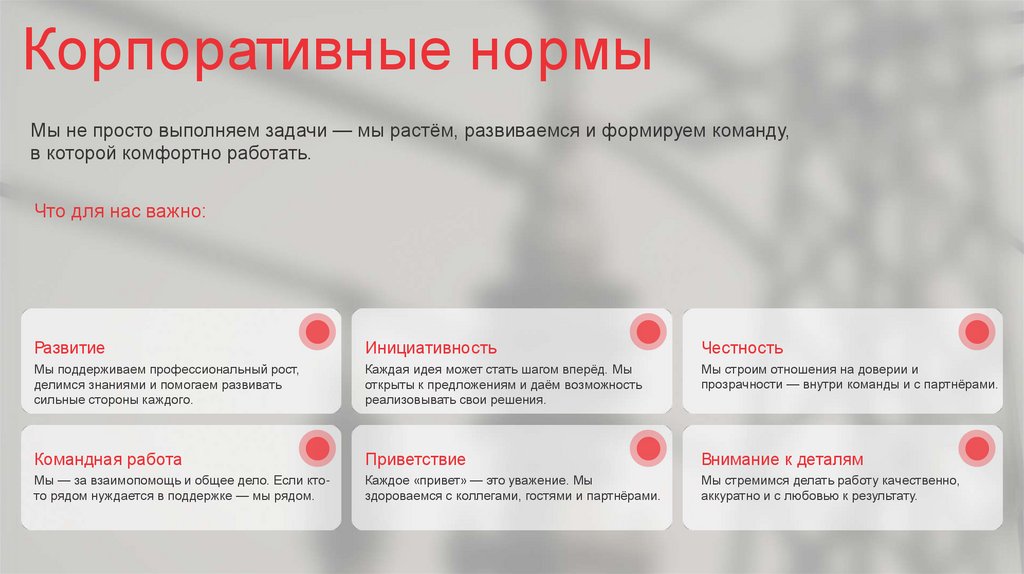 Корпоративные нормы

Мы не просто выполняем задачи — мы растём, развиваемся и формируем команду, в которой комфортно работать.

Что для нас важно:

Развитие
Мы поддерживаем профессиональный рост, делимся знаниями и помогаем развивать сильные стороны каждого.

Инициативность
Каждая идея может стать шагом вперёд. Мы открыты к предложениям и даём возможность реализовывать свои решения.

Честность
Мы строим отношения на доверии и прозрачности — внутри команды и с партнёрами.

Командная работа
Мы — за взаимопомощь и общее дело. Если кто-то рядом нуждается в поддержке — мы рядом.

Приветствие
Каждое «привет» — это уважение. Мы здороваемся с коллегами, гостями и партнёрами.

Внимание к деталям
Мы стремимся делать работу качественно, аккуратно и с любовью к результату.